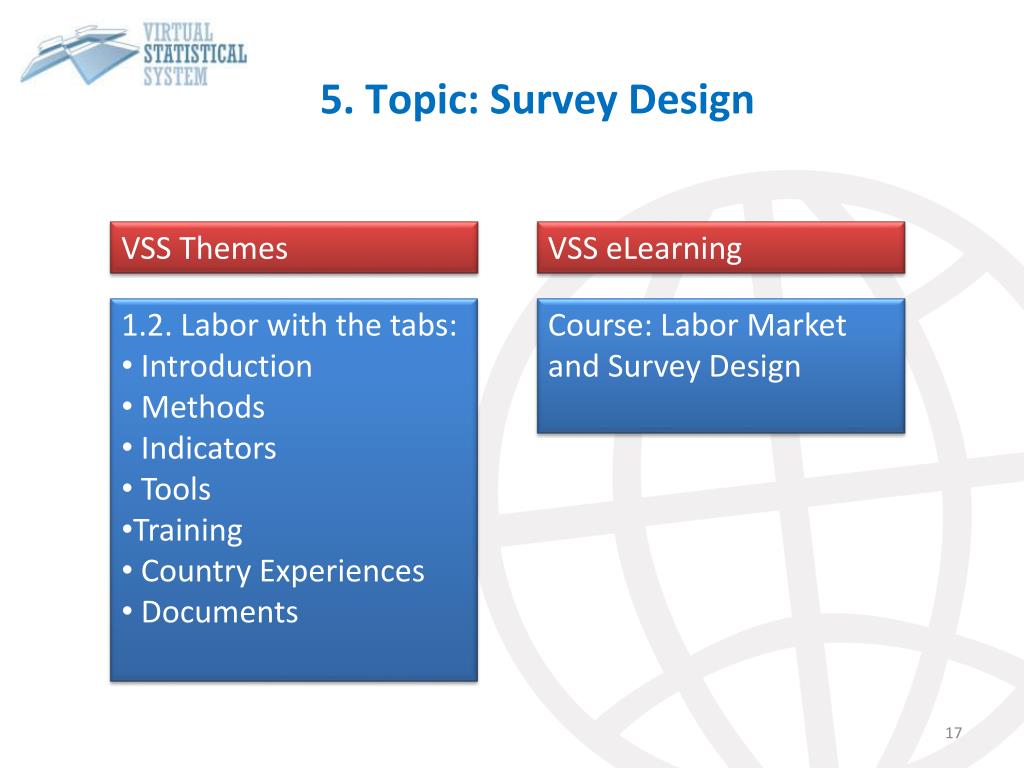 VIRTUAL STATISTICAL SYSTEM

5. Topic: Survey Design

VSS Themes

1.2. Labor with the tabs:
• Introduction
• Methods
• Indicators
• Tools
•Training
• Country Experiences
• Documents

VSS eLearning

Course: Labor Market and Survey Design

17